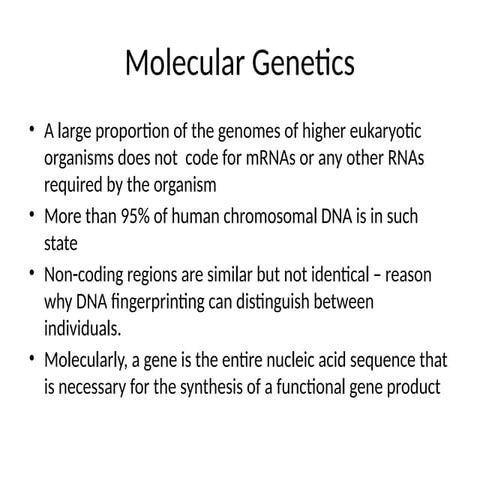 Molecular Genetics

• A large proportion of the genomes of higher eukaryotic organisms does not code for mRNAs or any other RNAs required by the organism

• More than 95% of human chromosomal DNA is in such state

• Non-coding regions are similar but not identical – reason why DNA fingerprinting can distinguish between individuals.

• Molecularly, a gene is the entire nucleic acid sequence that is necessary for the synthesis of a functional gene product